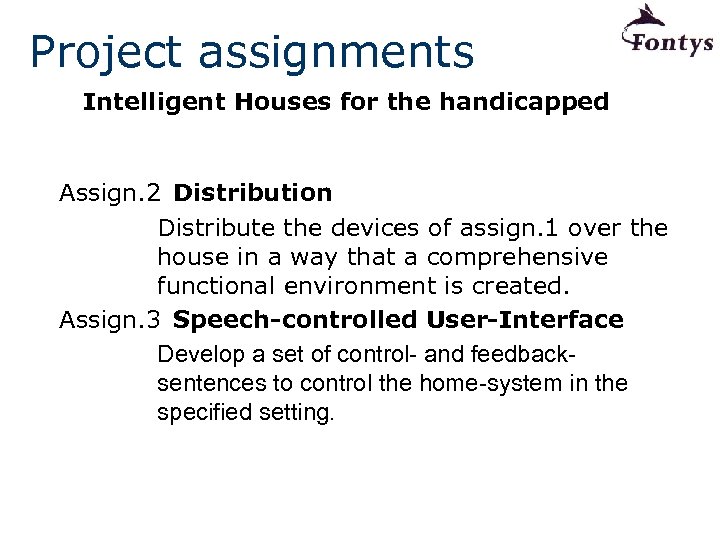 Project assignments

Fontys

Intelligent Houses for the handicapped

Assign.2 Distribution

Distribute the devices of assign.1 over the house in a way that a comprehensive functional environment is created.

Assign.3 Speech-controlled User-Interface

Develop a set of control- and feedback-sentences to control the home-system in the specified setting.